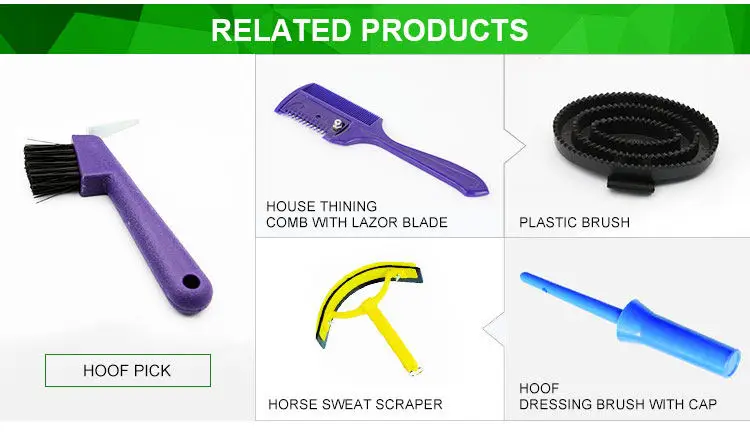 RELATED PRODUCTS

HOOF PICK

HOUSE THINING
COMB WITH LAZOR BLADE

PLASTIC BRUSH

HORSE SWEAT SCRAPER

HOOF
DRESSING BRUSH WITH CAP